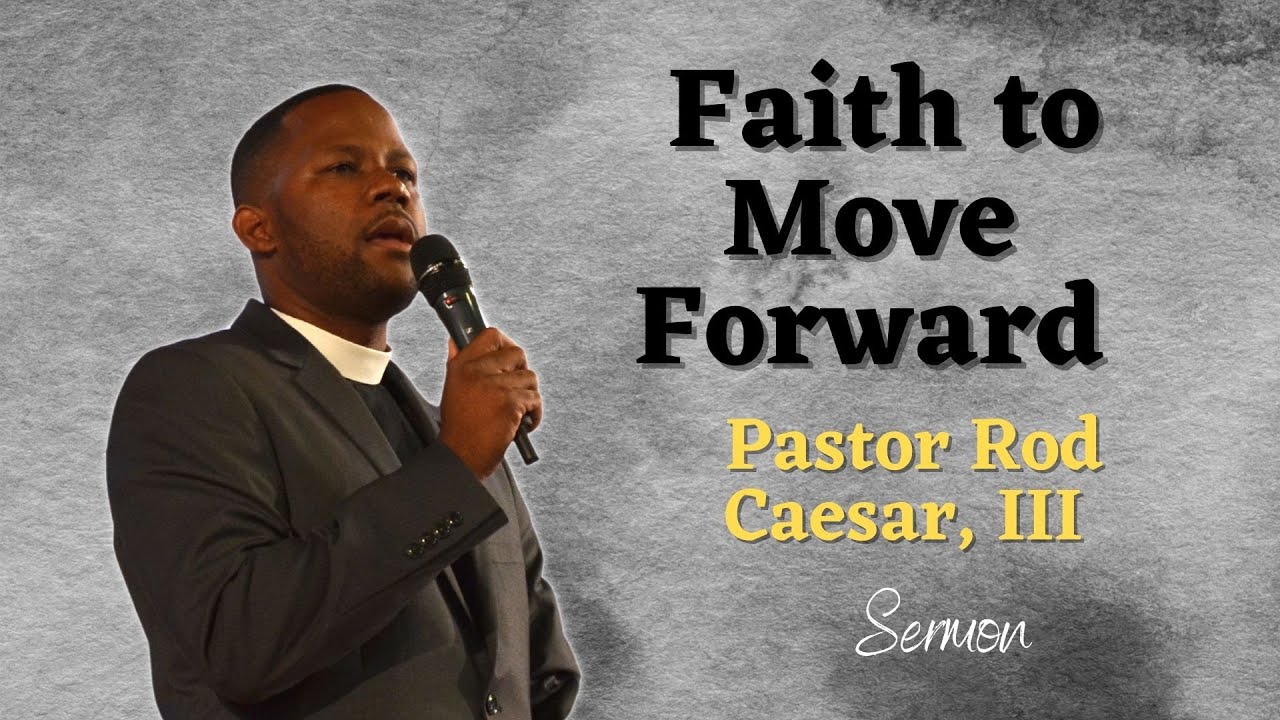 Faith to Move Forward

Pastor Rod Caesar, III

Sermon